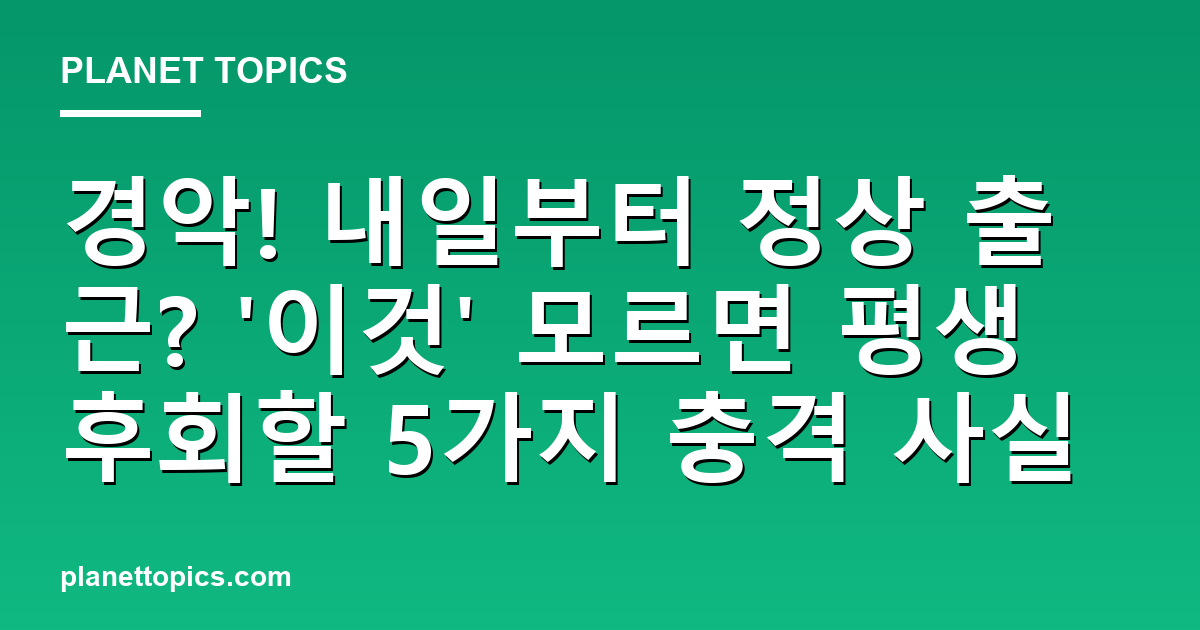 PLANET TOPICS

경악! 내일부터 정상 출근? '이것' 모르면 평생 후회할 5가지 충격 사실

planettopics.com